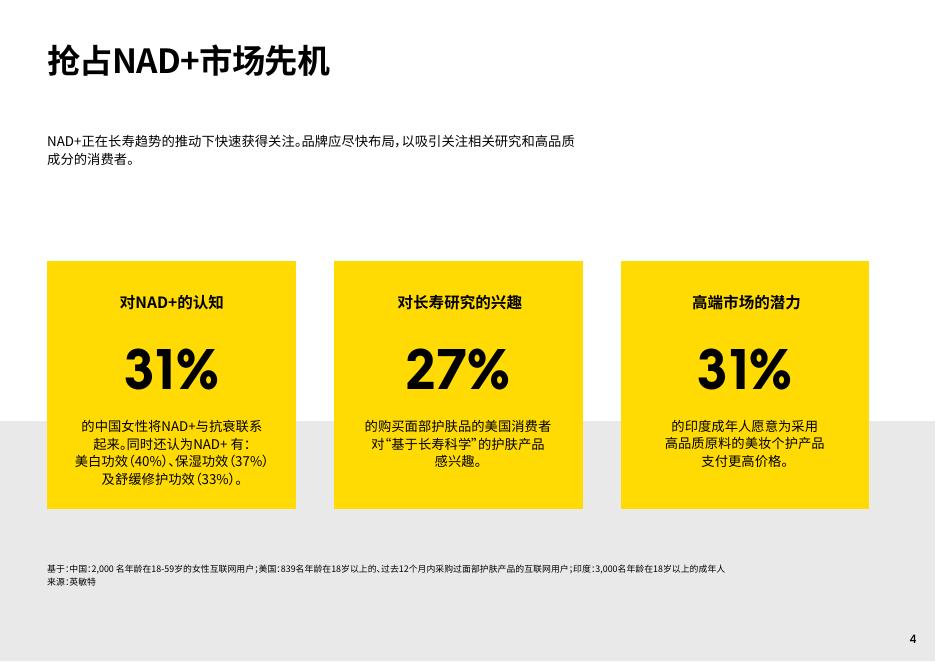 抢占NAD+市场先机

NAD+正在长寿趋势的推动下快速获得关注。品牌应尽快布局，以吸引关注相关研究和高品质成分的消费者。

对NAD+的认知

31%

的中国女性将NAD+与抗衰联系起来。同时还认为NAD+ 有：美白功效（40%）、保湿功效（37%）及舒缓修护功效（33%）。

对长寿研究的兴趣

27%

的购买面部护肤品的美国消费者对“基于长寿科学”的护肤产品感兴趣。

高端市场的潜力

31%

的印度成年人愿意为采用高品质原料的美妆个护产品支付更高价格。

基于：中国：2,000 名年龄在18-59岁的女性互联网用户；美国：839名年龄在18岁以上的、过去12个月内采购过面部护肤产品的互联网用户；印度：3,000名年龄在18岁以上的成年人
来源：英敏特

4